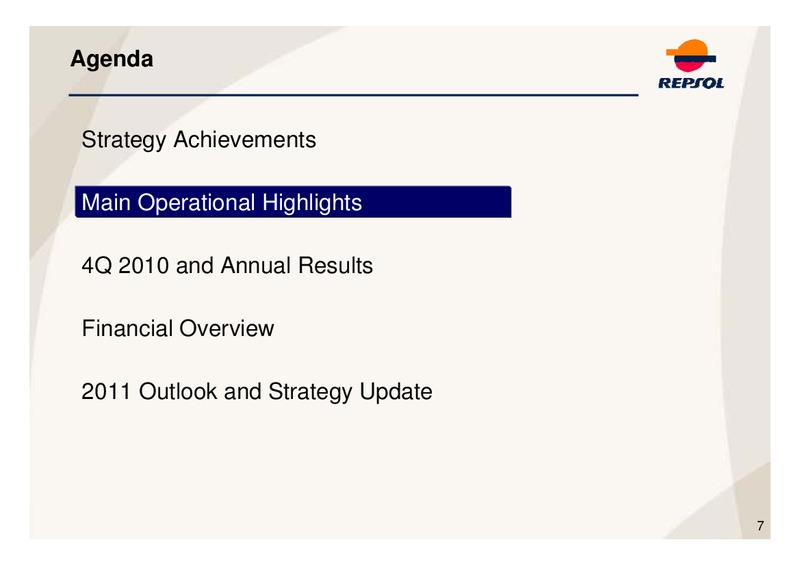 Agenda

REPSOL

Strategy Achievements

Main Operational Highlights

4Q 2010 and Annual Results

Financial Overview

2011 Outlook and Strategy Update

7